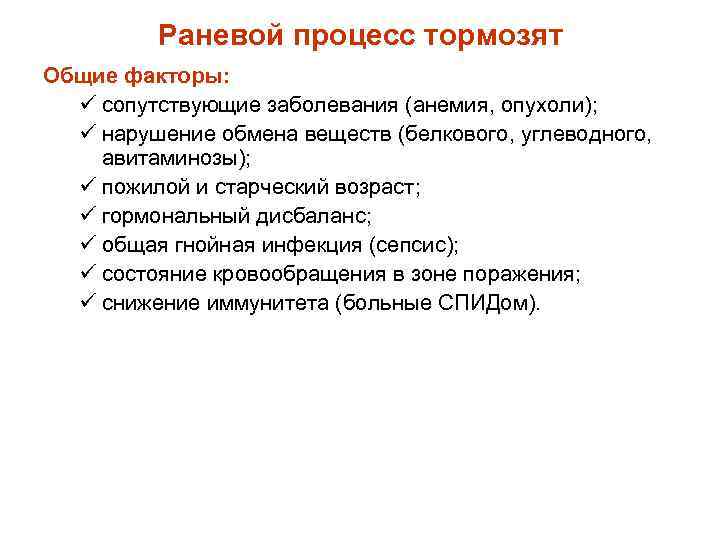 Раневой процесс тормозят

Общие факторы:

✓ сопутствующие заболевания (анемия, опухоли);
✓ нарушение обмена веществ (белкового, углеводного, авитаминозы);
✓ пожилой и старческий возраст;
✓ гормональный дисбаланс;
✓ общая гнойная инфекция (сепсис);
✓ состояние кровообращения в зоне поражения;
✓ снижение иммунитета (больные СПИДом).